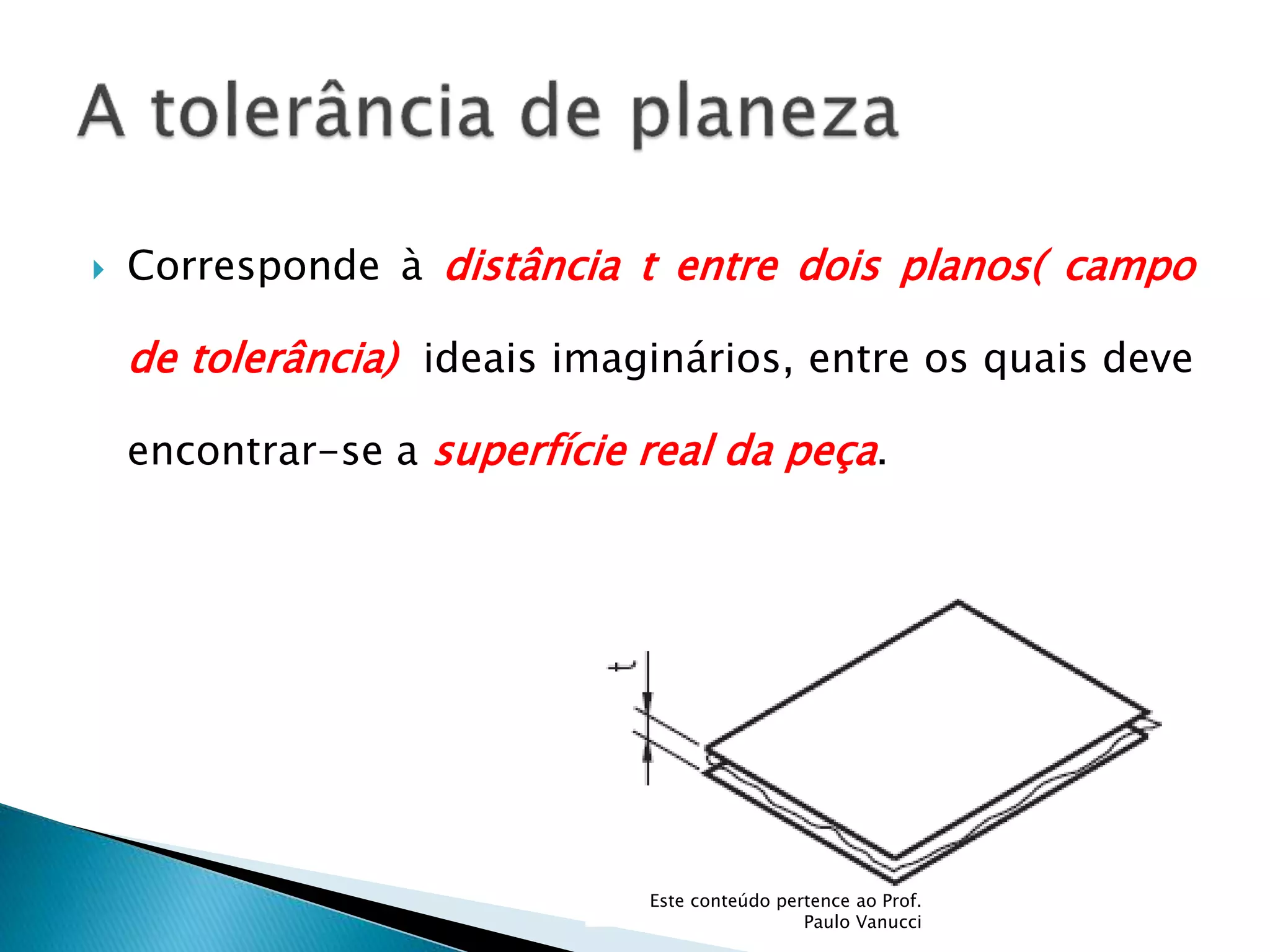 A tolerância de planeza

Corresponde à distância t entre dois planos( campo de tolerância) ideais imaginários, entre os quais deve encontrar-se a superfície real da peça.

t

Este conteúdo pertence ao Prof. Paulo Vanucci